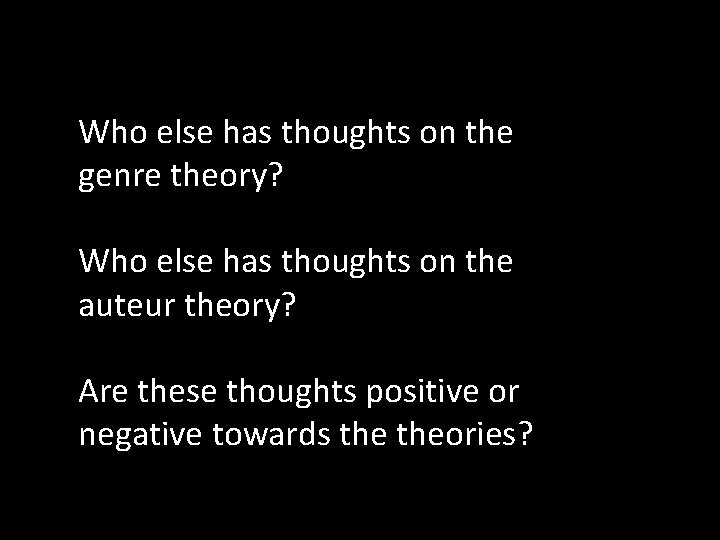 Who else has thoughts on the genre theory?

Who else has thoughts on the auteur theory?

Are these thoughts positive or negative towards the theories?